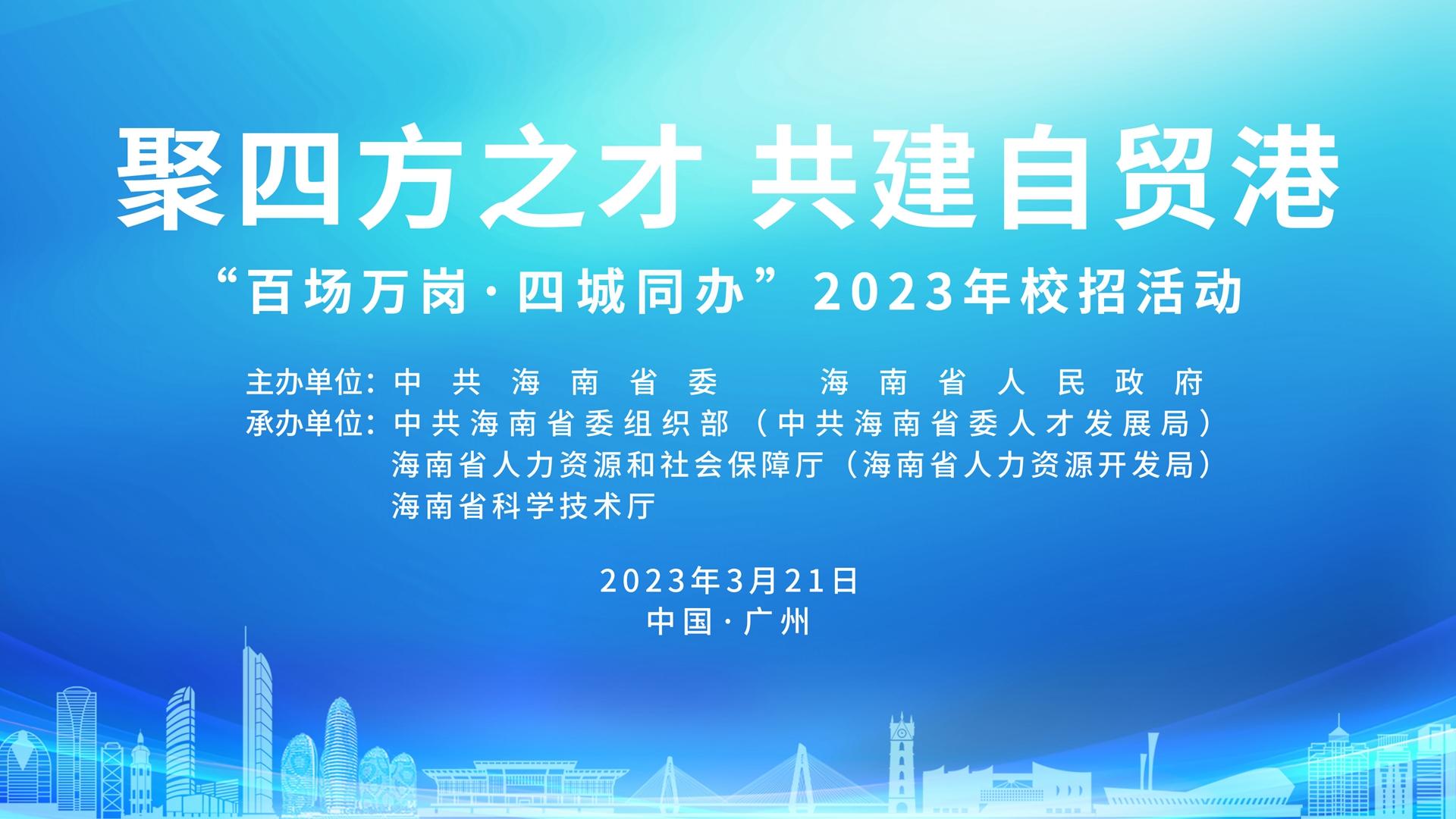 聚四方之才 共建自贸港

“百场万岗·四城同办”2023年校招活动

主办单位：中共海南省委　海南省人民政府
承办单位：中共海南省委组织部（中共海南省委人才发展局）
海南省人力资源和社会保障厅（海南省人力资源开发局）
海南省科学技术厅

2023年3月21日
中国·广州